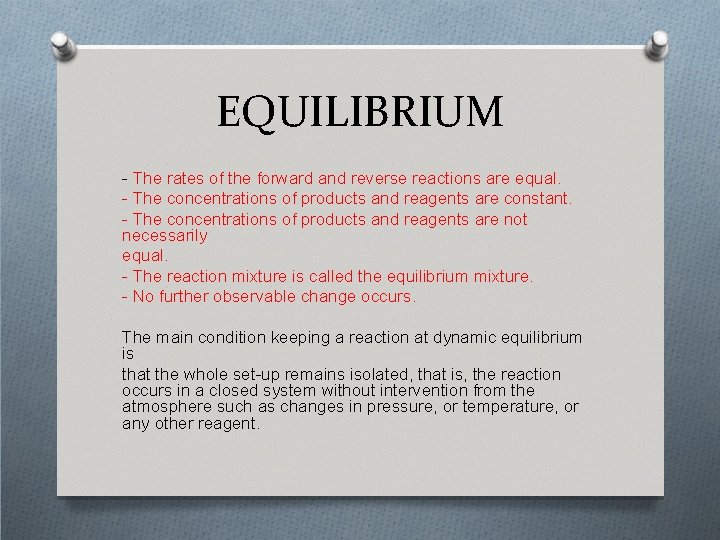 EQUILIBRIUM

- The rates of the forward and reverse reactions are equal.
- The concentrations of products and reagents are constant.
- The concentrations of products and reagents are not necessarily
equal.
- The reaction mixture is called the equilibrium mixture.
- No further observable change occurs.

The main condition keeping a reaction at dynamic equilibrium is
that the whole set-up remains isolated, that is, the reaction occurs in a closed system without intervention from the atmosphere such as changes in pressure, or temperature, or any other reagent.